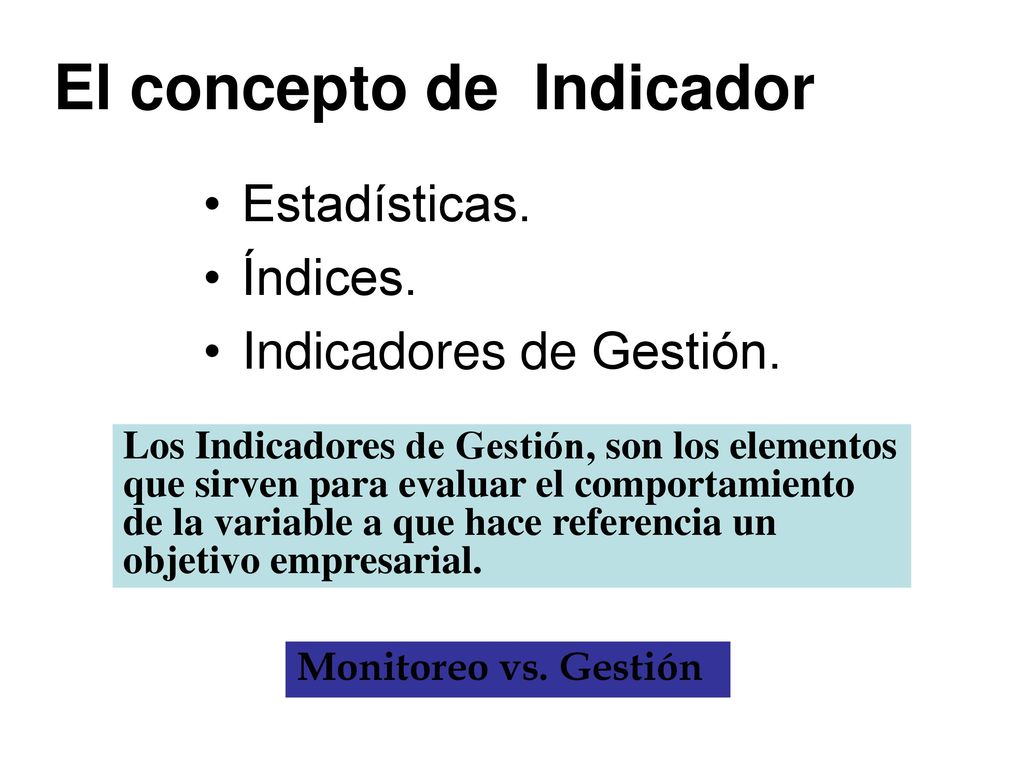 El concepto de  Indicador

• Estadísticas.
• Índices.
• Indicadores de Gestión.

Los Indicadores de Gestión, son los elementos que sirven para evaluar el comportamiento de la variable a que hace referencia un objetivo empresarial.

Monitoreo vs. Gestión